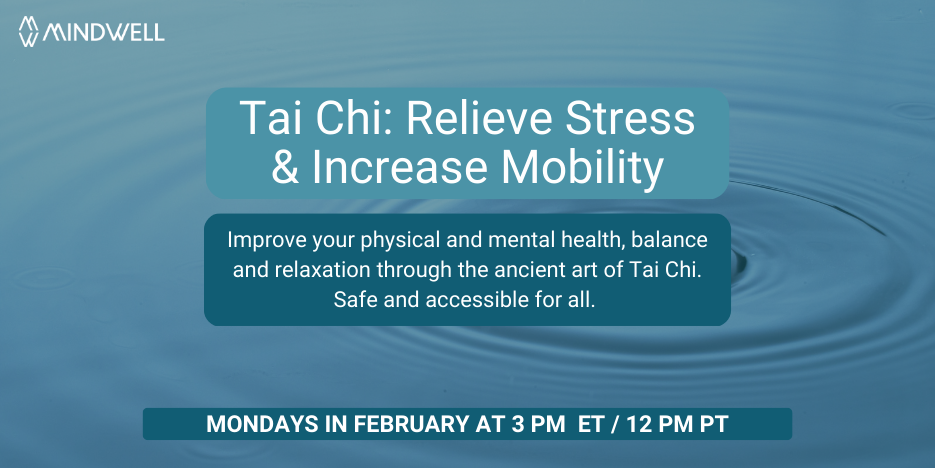 MINDWELL

Tai Chi: Relieve Stress & Increase Mobility

Improve your physical and mental health, balance and relaxation through the ancient art of Tai Chi. Safe and accessible for all.

MONDAYS IN FEBRUARY AT 3 PM ET / 12 PM PT